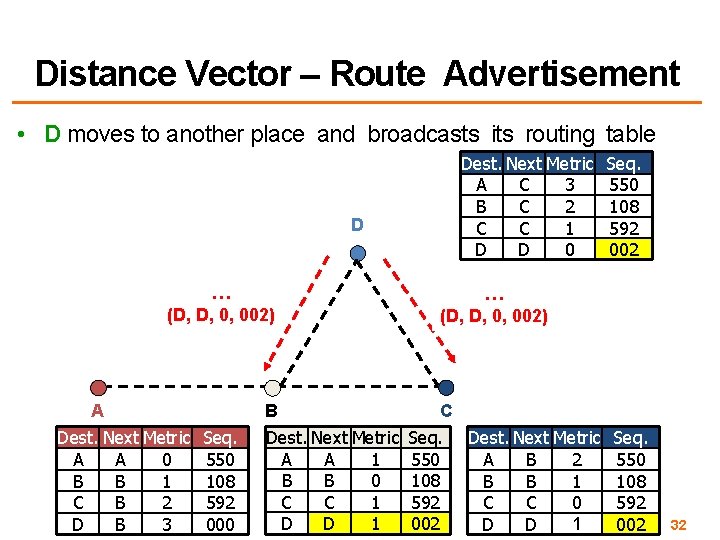 Distance Vector – Route Advertisement

• D moves to another place and broadcasts its routing table

| Dest. | Next | Metric | Seq. |
|---|---|---|---|
| A | C | 3 | 550 |
| B | C | 2 | 108 |
| C | C | 1 | 592 |
| D | D | 0 | 002 |

D

…
(D, D, 0, 002)

…
(D, D, 0, 002)

A

B

C

| Dest. | Next | Metric | Seq. |
|---|---|---|---|
| A | A | 0 | 550 |
| B | B | 1 | 108 |
| C | B | 2 | 592 |
| D | B | 3 | 000 |

| Dest. | Next | Metric | Seq. |
|---|---|---|---|
| A | A | 1 | 550 |
| B | B | 0 | 108 |
| C | C | 1 | 592 |
| D | D | 1 | 002 |

| Dest. | Next | Metric | Seq. |
|---|---|---|---|
| A | B | 2 | 550 |
| B | B | 1 | 108 |
| C | C | 0 | 592 |
| D | D | 1 | 002 |

32